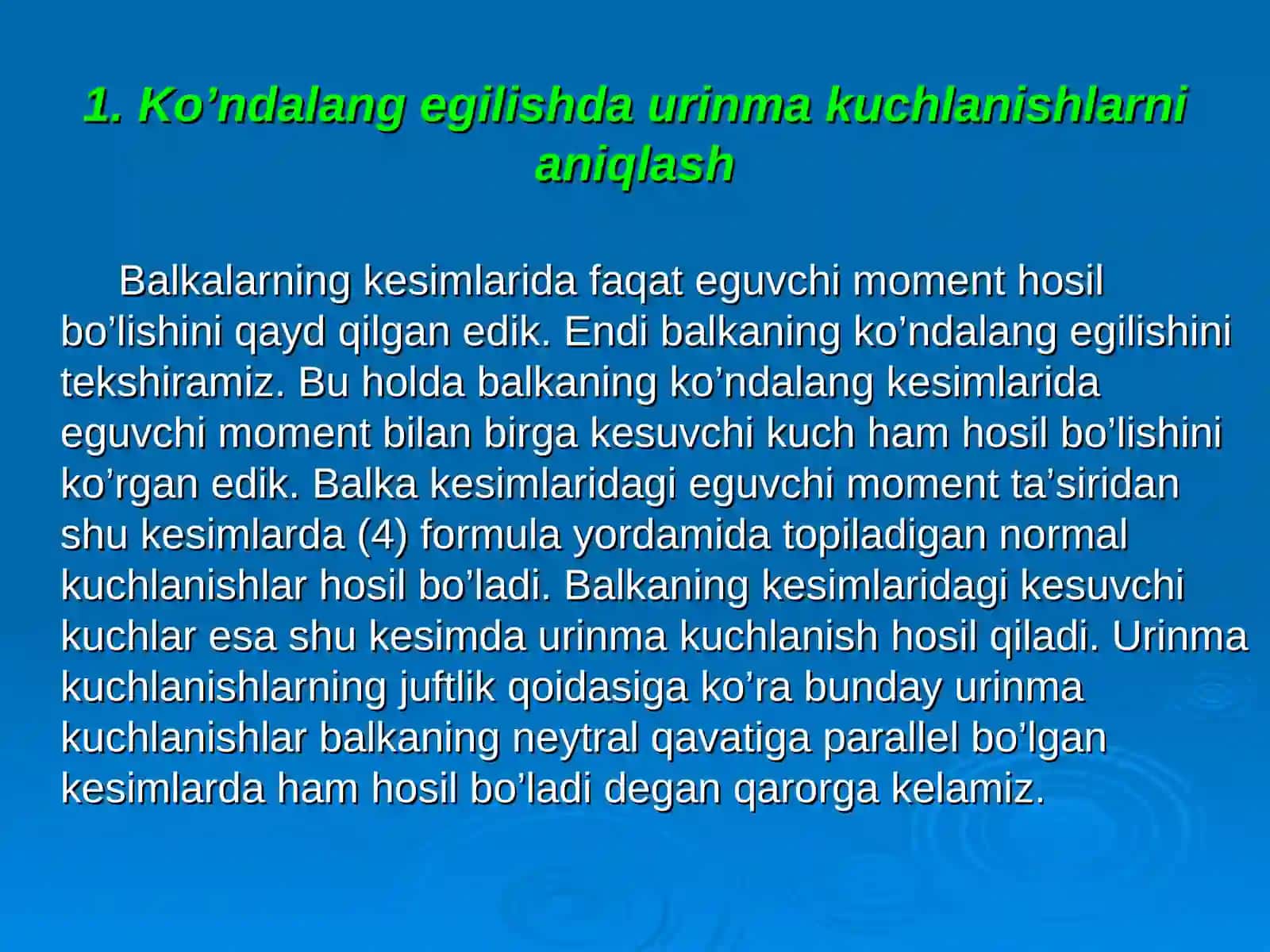 1. Ko’ndalang egilishda urinma kuchlanishlarni aniqlash

Balkalarning kesimlarida faqat eguvchi moment hosil bo’lishini qayd qilgan edik. Endi balkaning ko’ndalang egilishini tekshiramiz. Bu holda balkaning ko’ndalang kesimlarida eguvchi moment bilan birga kesuvchi kuch ham hosil bo’lishini ko’rgan edik. Balka kesimlaridagi eguvchi moment ta’siridan shu kesimlarda (4) formula yordamida topiladigan normal kuchlanishlar hosil bo’ladi. Balkaning kesimlaridagi kesuvchi kuchlar esa shu kesimda urinma kuchlanish hosil qiladi. Urinma kuchlanishlarning juftlik qoidasiga ko’ra bunday urinma kuchlanishlar balkaning neytral qavatiga parallel bo’lgan kesimlarda ham hosil bo’ladi degan qarorga kelamiz.